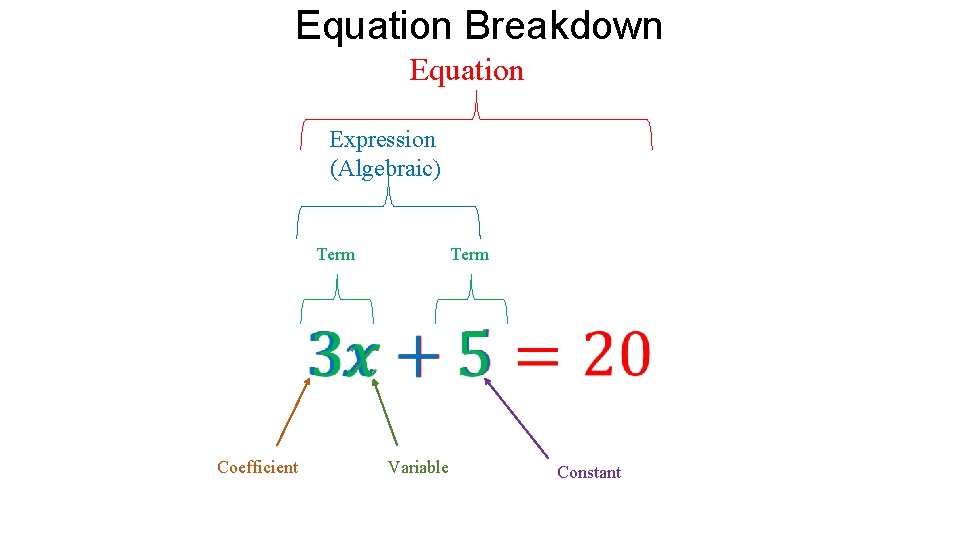 Equation Breakdown

Equation

Expression (Algebraic)

Term

Term

$3x + 5 = 20$

Coefficient

Variable

Constant